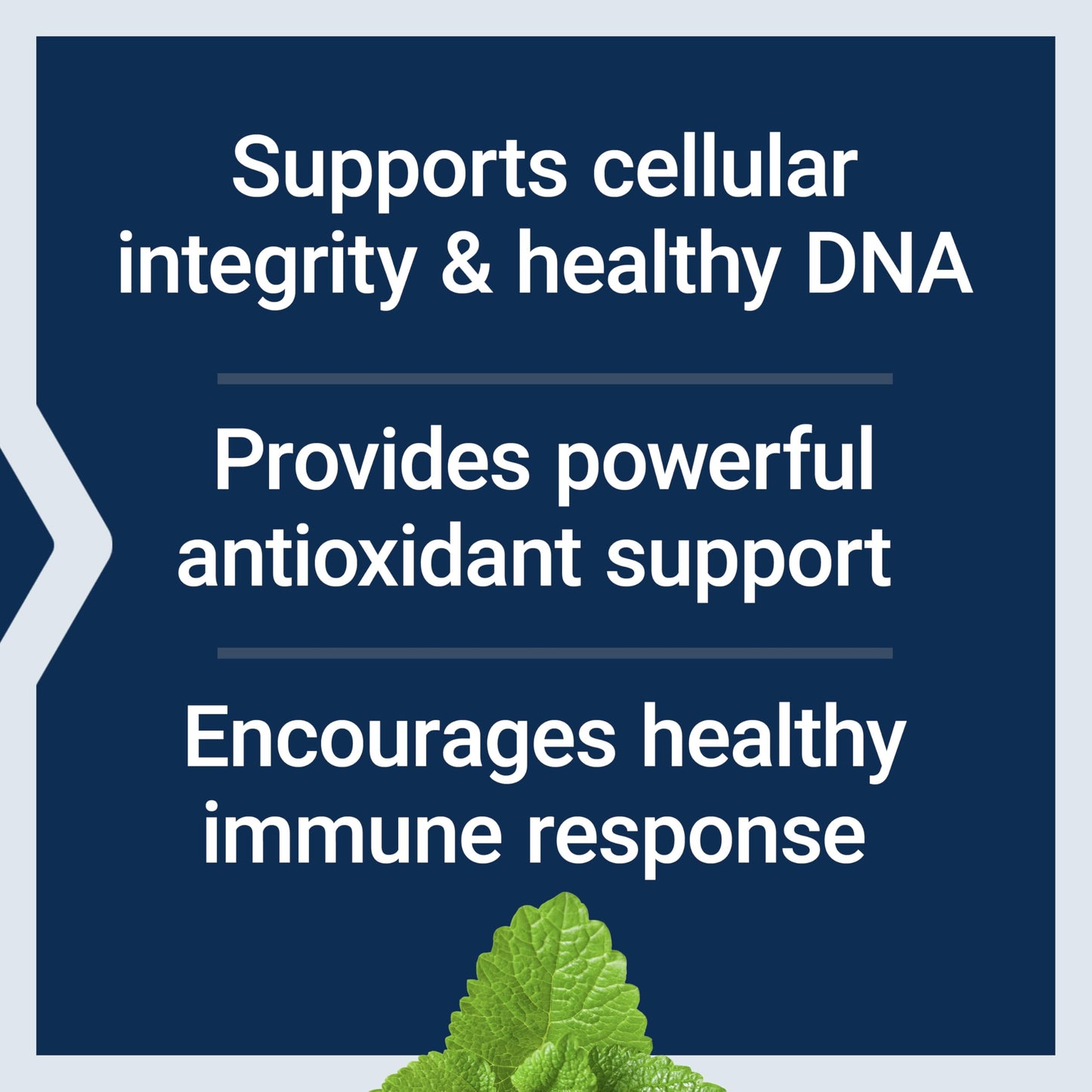 Supports cellular integrity & healthy DNA

Provides powerful antioxidant support

Encourages healthy immune response